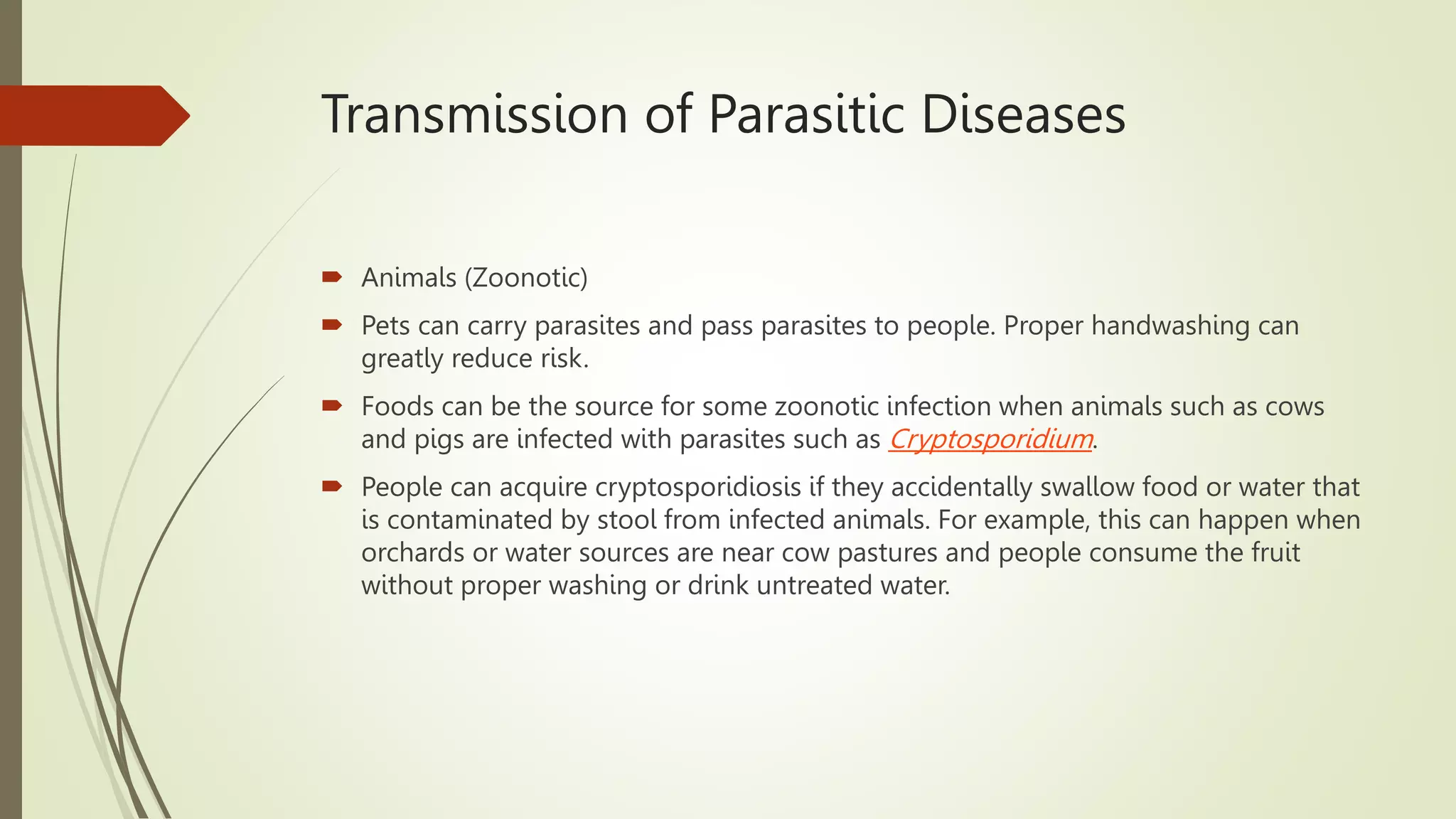 Transmission of Parasitic Diseases

Animals (Zoonotic)

Pets can carry parasites and pass parasites to people. Proper handwashing can greatly reduce risk.

Foods can be the source for some zoonotic infection when animals such as cows and pigs are infected with parasites such as Cryptosporidium.

People can acquire cryptosporidiosis if they accidentally swallow food or water that is contaminated by stool from infected animals. For example, this can happen when orchards or water sources are near cow pastures and people consume the fruit without proper washing or drink untreated water.